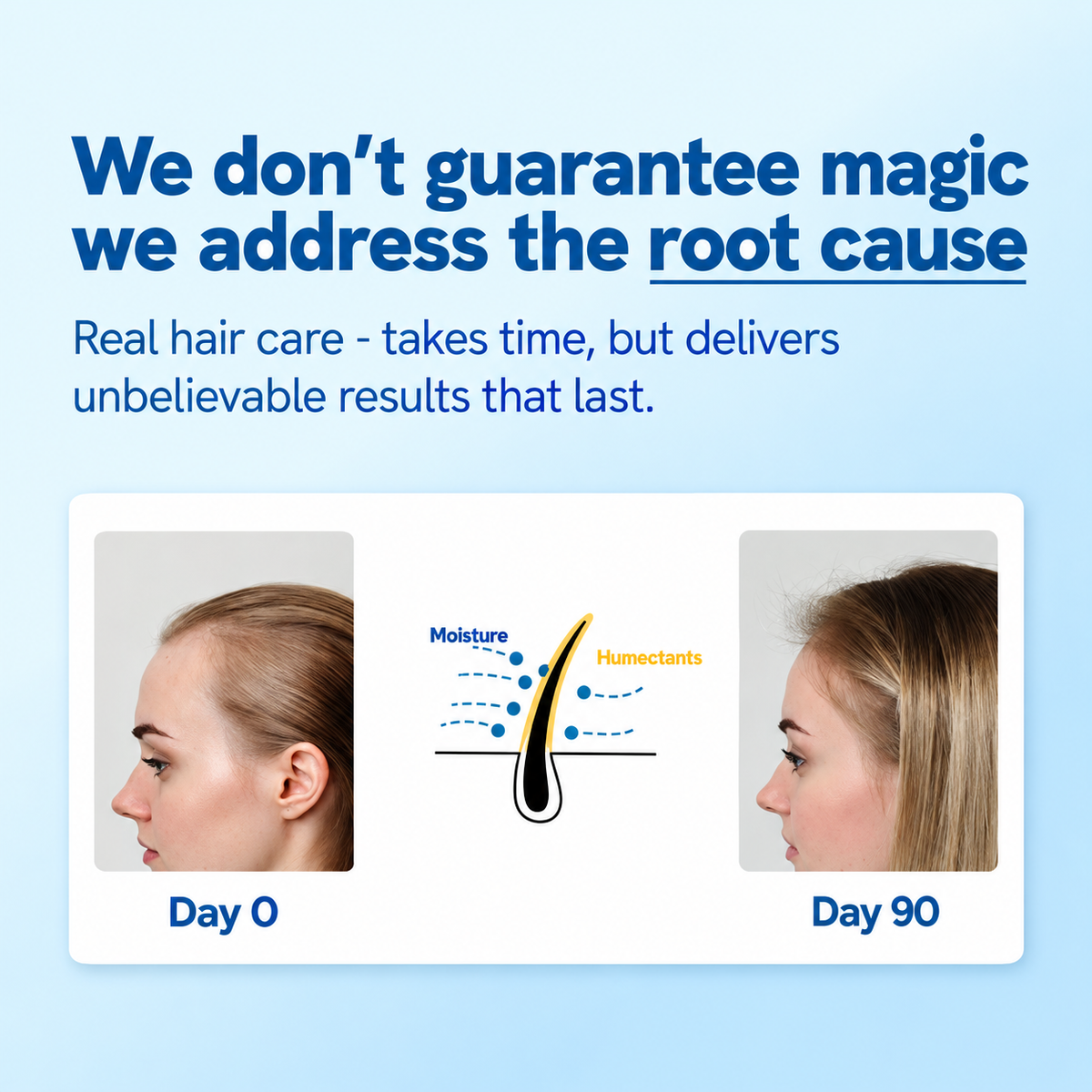 We don't guarantee magic
we address the root cause

Real hair care - takes time, but delivers unbelievable results that last.

Moisture
Humectants

Day 0

Day 90